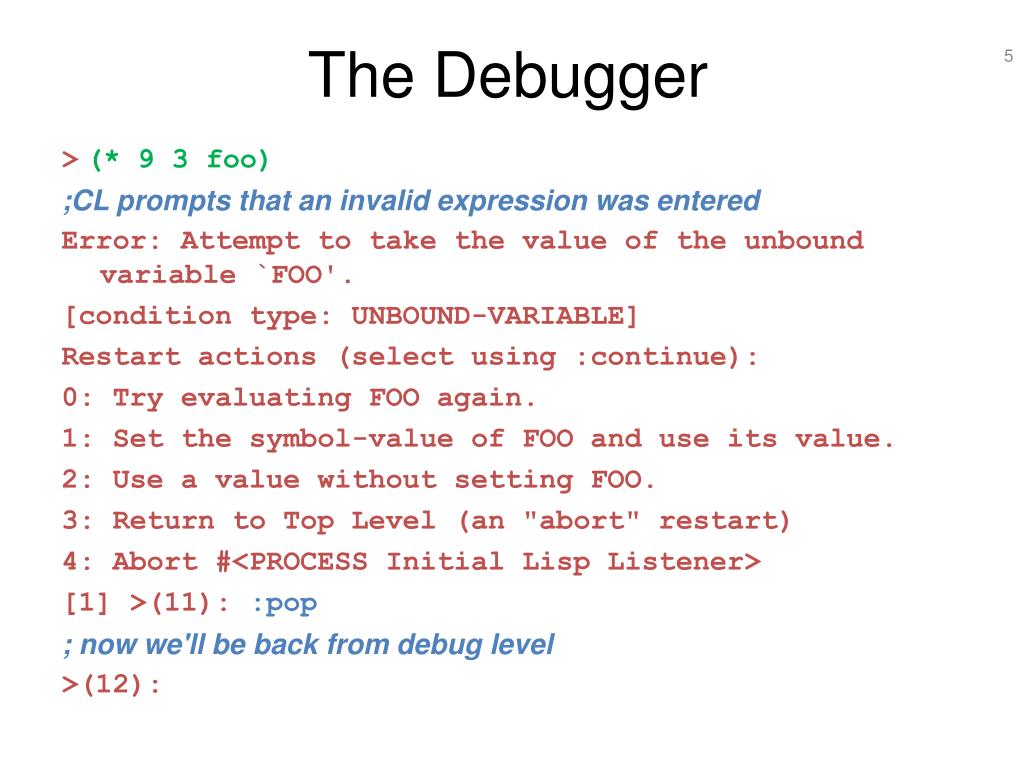 The Debugger

5

> (* 9 3 foo)

;CL prompts that an invalid expression was entered

Error: Attempt to take the value of the unbound variable `FOO'.

[condition type: UNBOUND-VARIABLE]

Restart actions (select using :continue):

0: Try evaluating FOO again.

1: Set the symbol-value of FOO and use its value.

2: Use a value without setting FOO.

3: Return to Top Level (an "abort" restart)

4: Abort #<PROCESS Initial Lisp Listener>

[1] >(11): :pop

; now we'll be back from debug level

>(12):